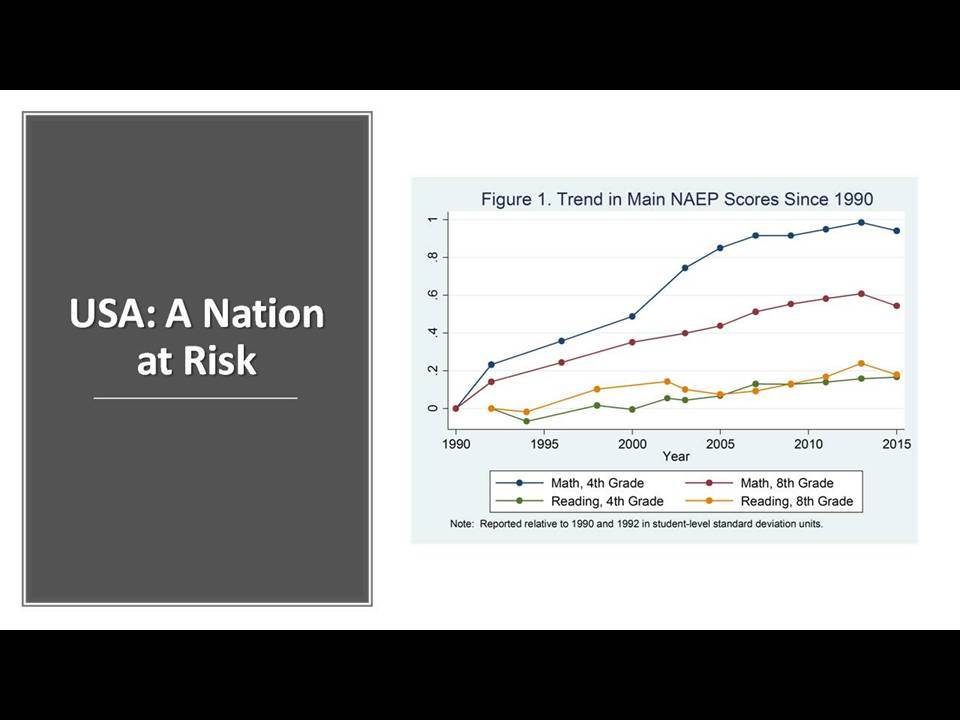 USA: A Nation at Risk

Figure 1. Trend in Main NAEP Scores Since 1990

1
.8
.6
.4
.2
0

1990 1995 2000 2005 2010 2015
Year

Math, 4th Grade
Math, 8th Grade
Reading, 4th Grade
Reading, 8th Grade

Note: Reported relative to 1990 and 1992 in student-level standard deviation units.